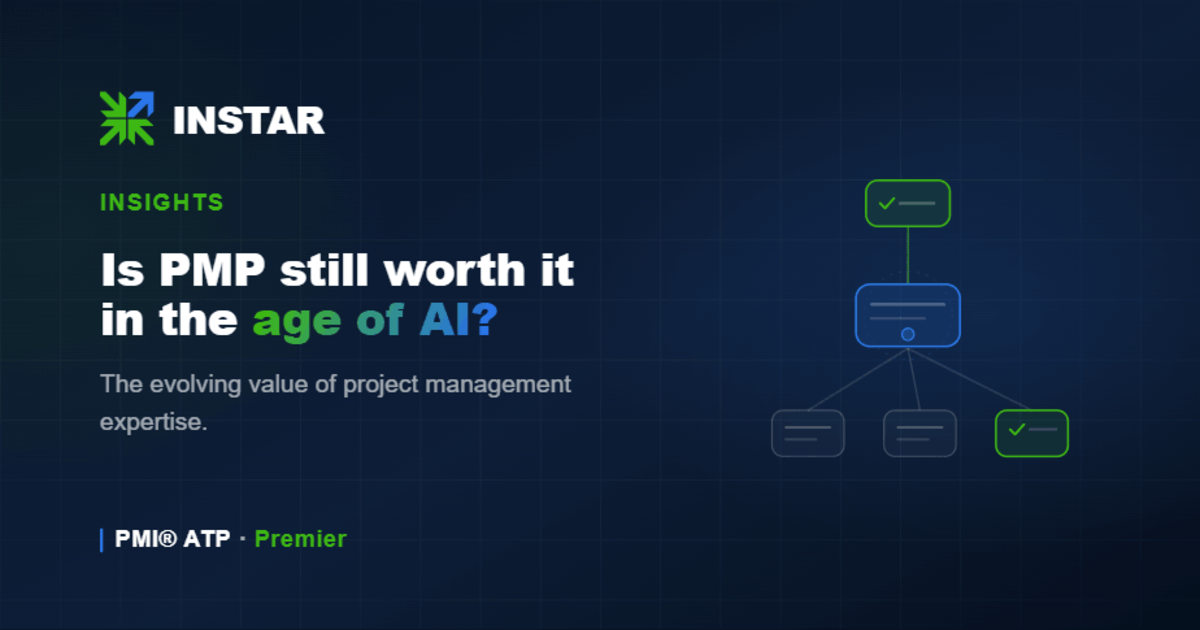 INSTAR

INSIGHTS

Is PMP still worth it in the age of AI?

The evolving value of project management expertise.

PMI® ATP · Premier